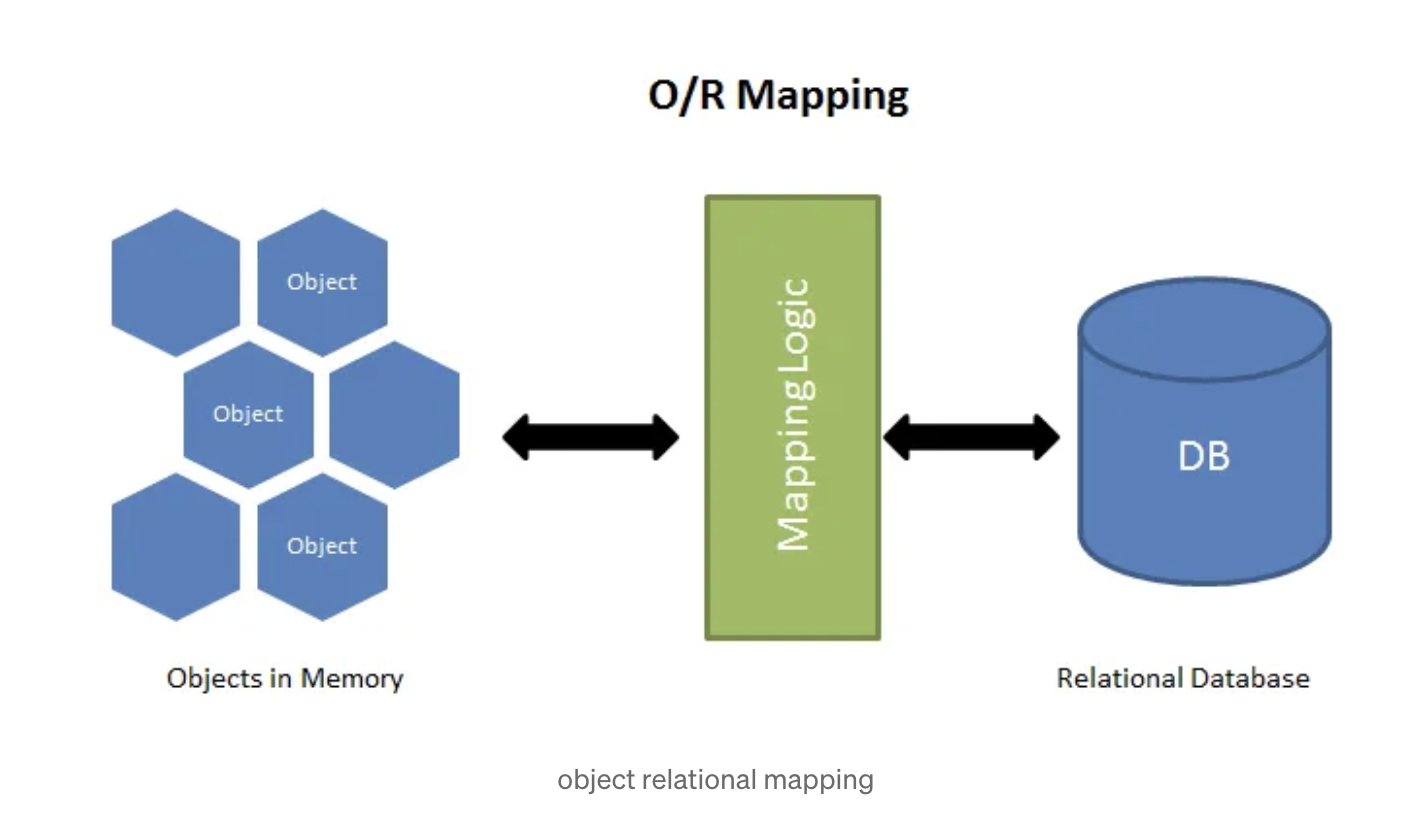 O/R Mapping

Object

Object

Object

Mapping Logic

DB

Objects in Memory

Relational Database

object relational mapping